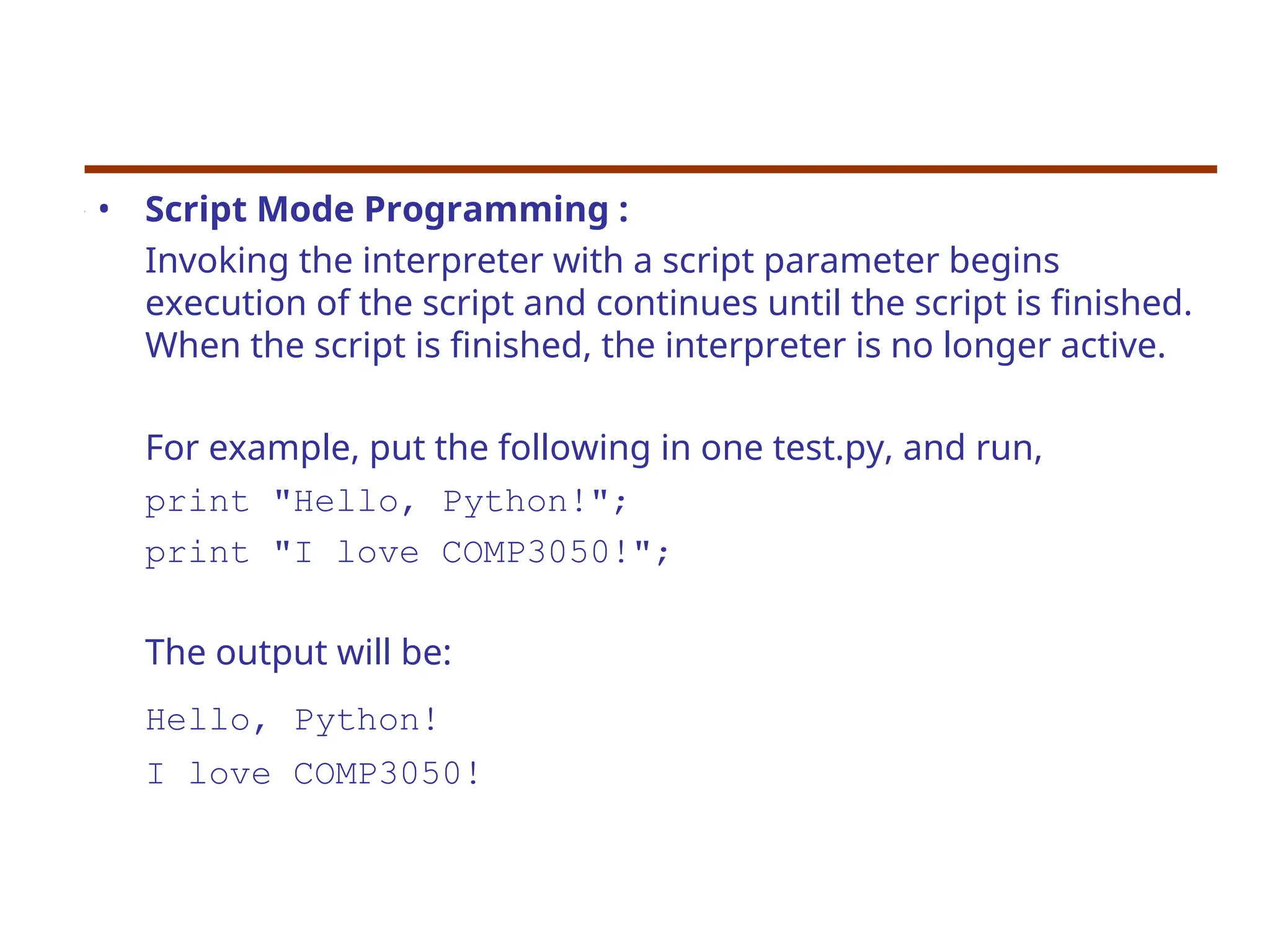 • Script Mode Programming :

Invoking the interpreter with a script parameter begins execution of the script and continues until the script is finished. When the script is finished, the interpreter is no longer active.

For example, put the following in one test.py, and run,

print "Hello, Python!";

print "I love COMP3050!";

The output will be:

Hello, Python!

I love COMP3050!